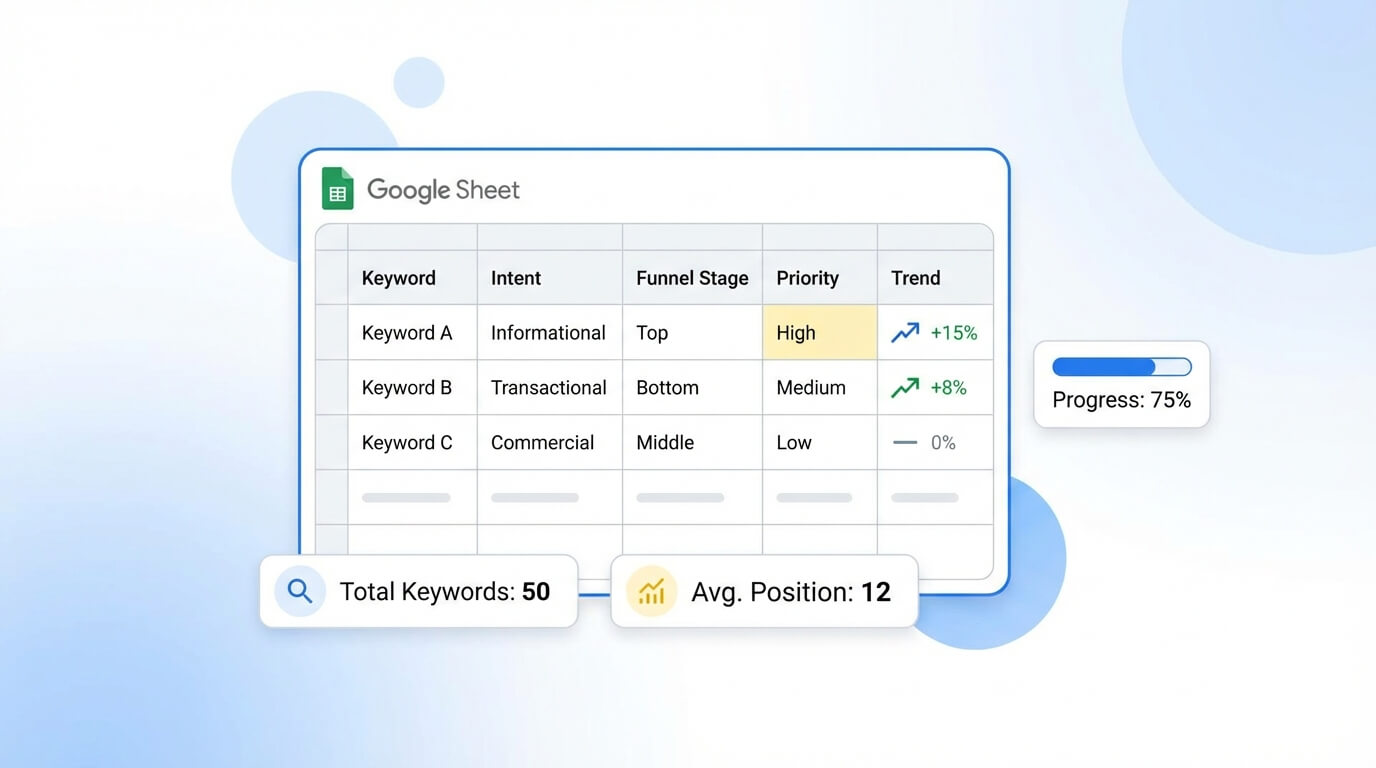 Google Sheet

| Keyword | Intent | Funnel Stage | Priority | Trend |
|---|---|---|---|---|
| Keyword A | Informational | Top | High | +15% |
| Keyword B | Transactional | Bottom | Medium | +8% |
| Keyword C | Commercial | Middle | Low | 0% |

Progress: 75%

Total Keywords: 50

Avg. Position: 12